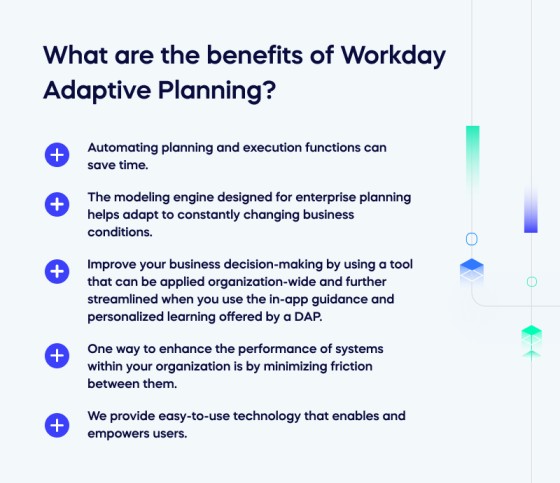 What are the benefits of Workday Adaptive Planning?

Automating planning and execution functions can save time.

The modeling engine designed for enterprise planning helps adapt to constantly changing business conditions.

Improve your business decision-making by using a tool that can be applied organization-wide and further streamlined when you use the in-app guidance and personalized learning offered by a DAP.

One way to enhance the performance of systems within your organization is by minimizing friction between them.

We provide easy-to-use technology that enables and empowers users.